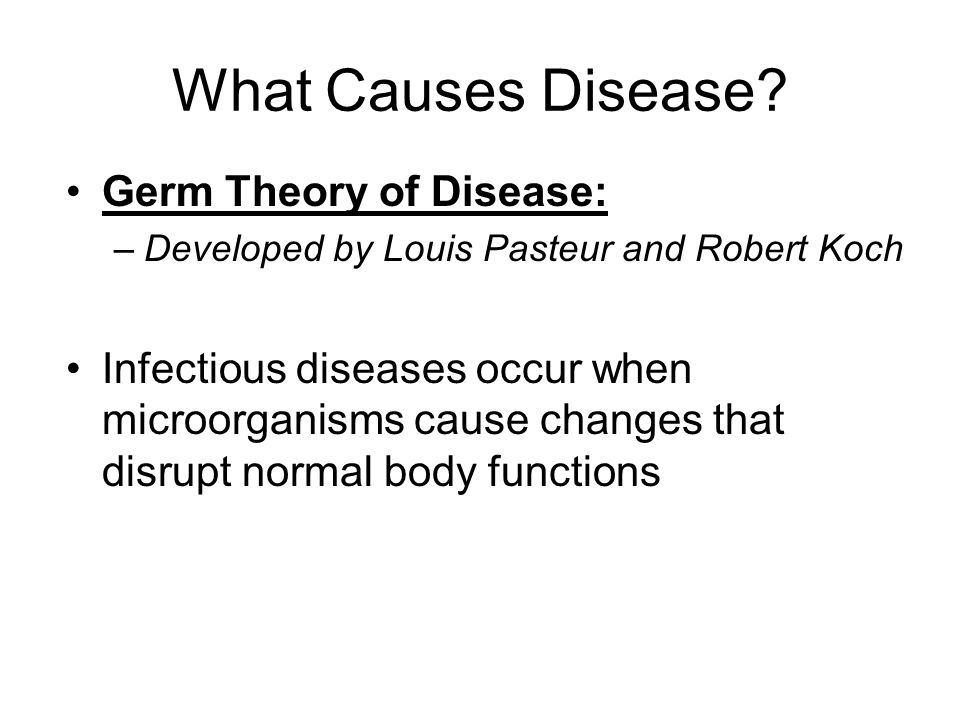 What Causes Disease?

• Germ Theory of Disease:
– Developed by Louis Pasteur and Robert Koch

• Infectious diseases occur when microorganisms cause changes that disrupt normal body functions